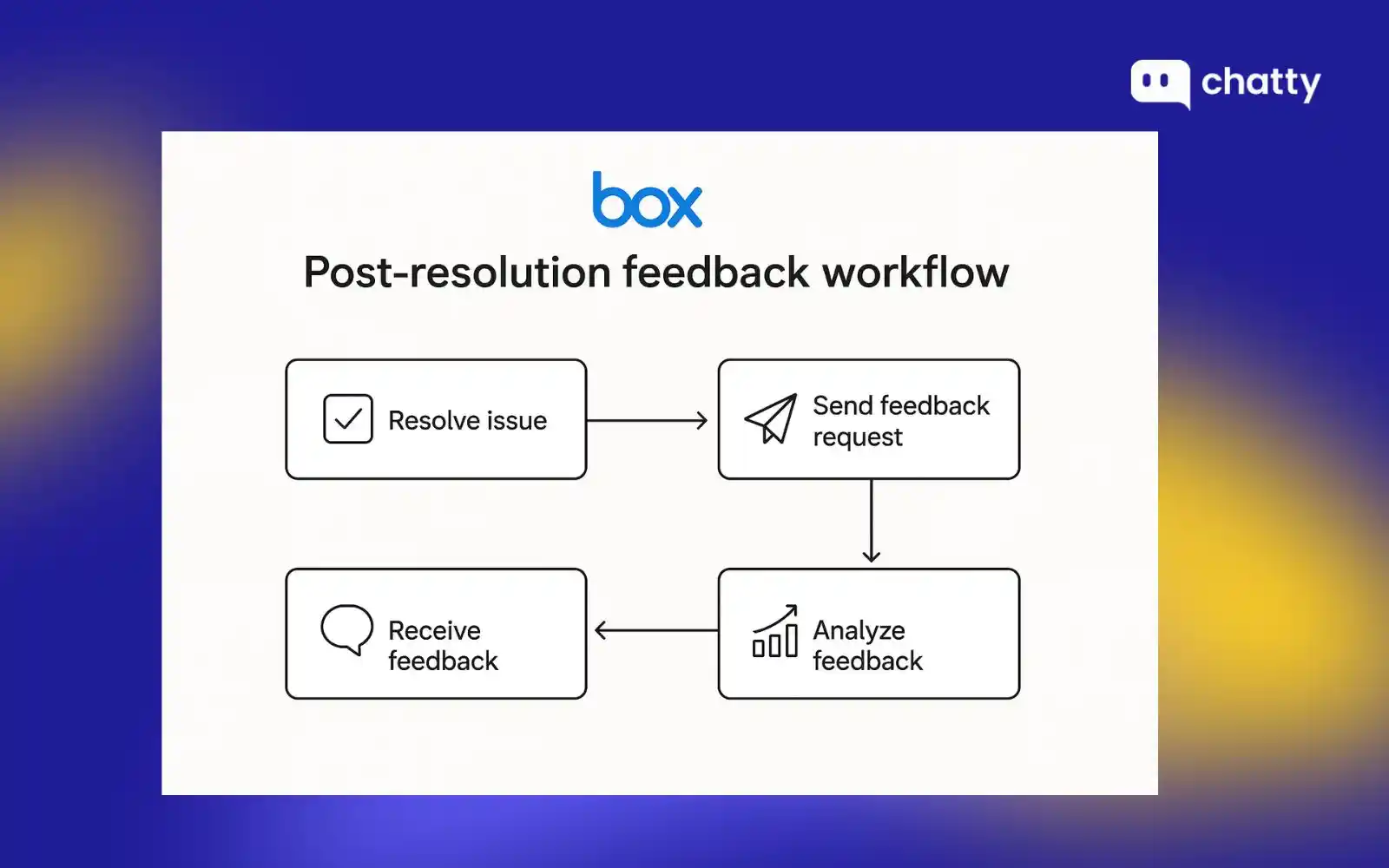 chatty

box

Post-resolution feedback workflow

Resolve issue

Send feedback request

Analyze feedback

Receive feedback